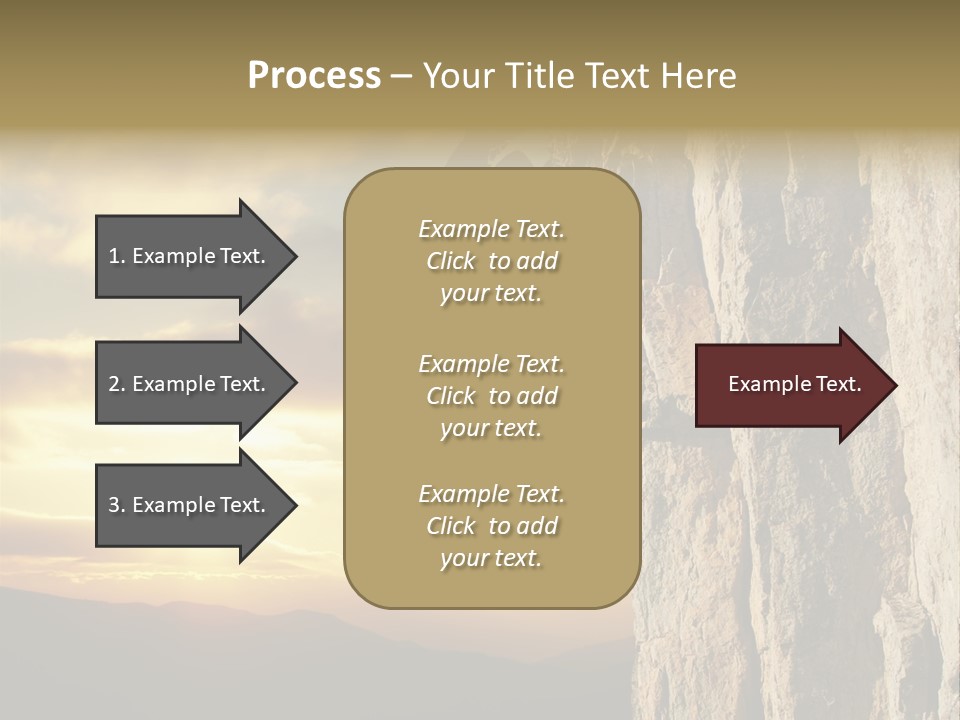 Process – Your Title Text Here

1. Example Text.

2. Example Text.

3. Example Text.

Example Text. Click to add your text.

Example Text. Click to add your text.

Example Text. Click to add your text.

Example Text.